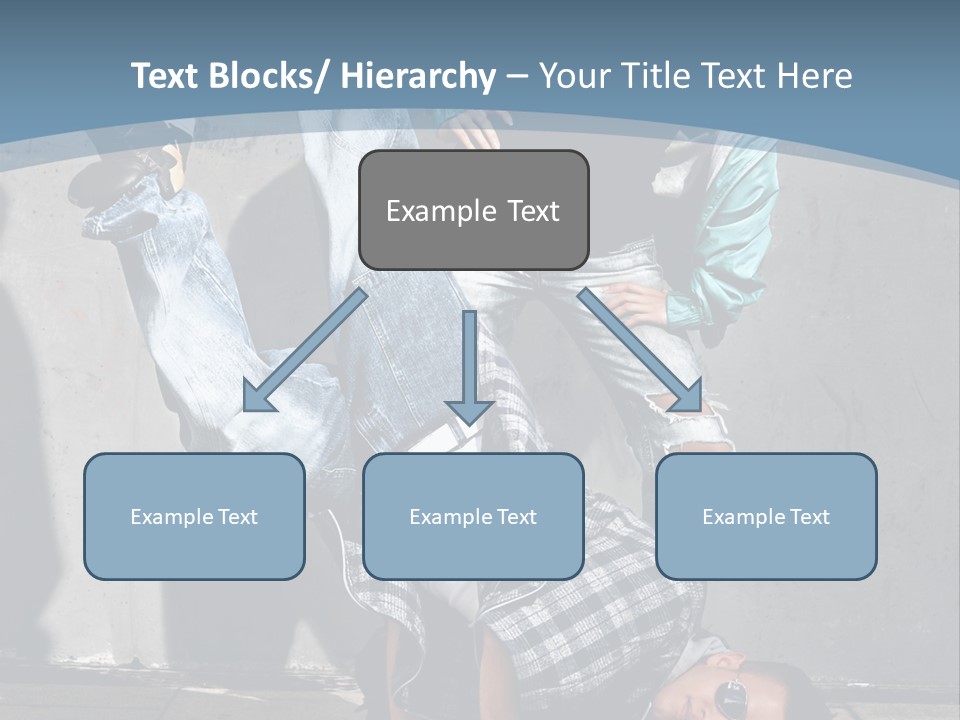 Text Blocks/ Hierarchy – Your Title Text Here

Example Text

Example Text

Example Text

Example Text